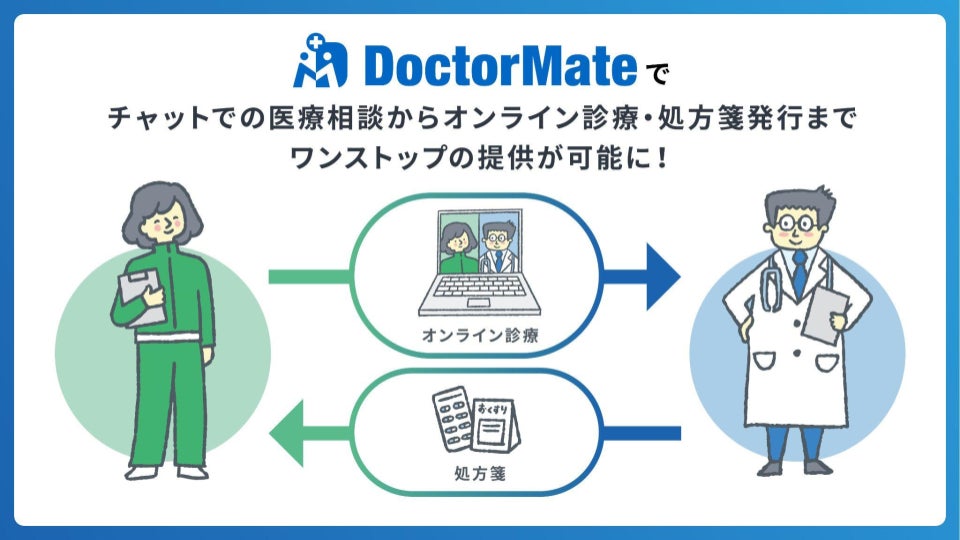 DoctorMate で
チャットでの医療相談からオンライン診療・処方箋発行まで
ワンストップの提供が可能に！

オンライン診療

おくすり

処方箋